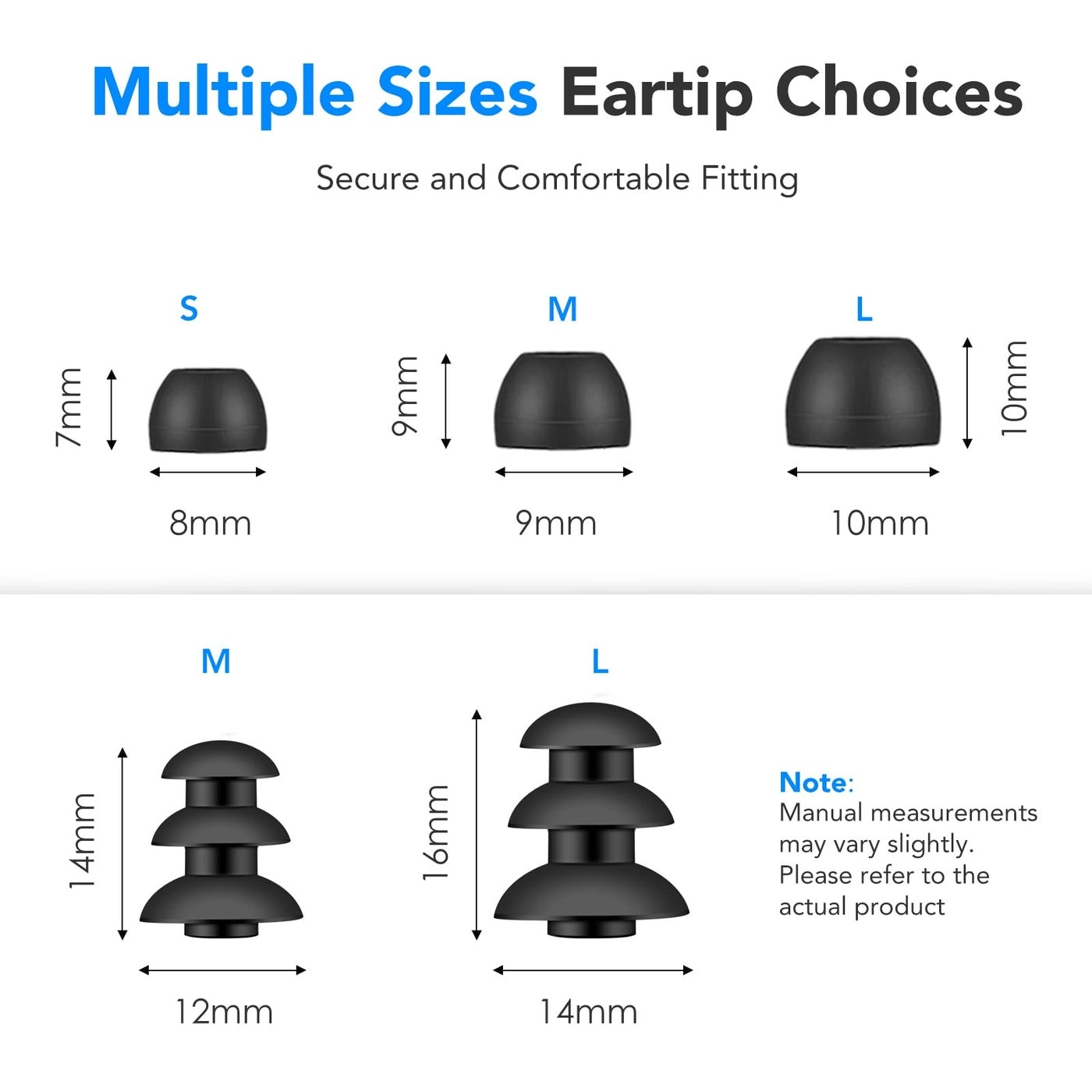 Multiple Sizes Eartip Choices

Secure and Comfortable Fitting

S

7mm

8mm

M

9mm

9mm

L

10mm

10mm

M

14mm

12mm

L

16mm

14mm

Note:
Manual measurements may vary slightly. Please refer to the actual product